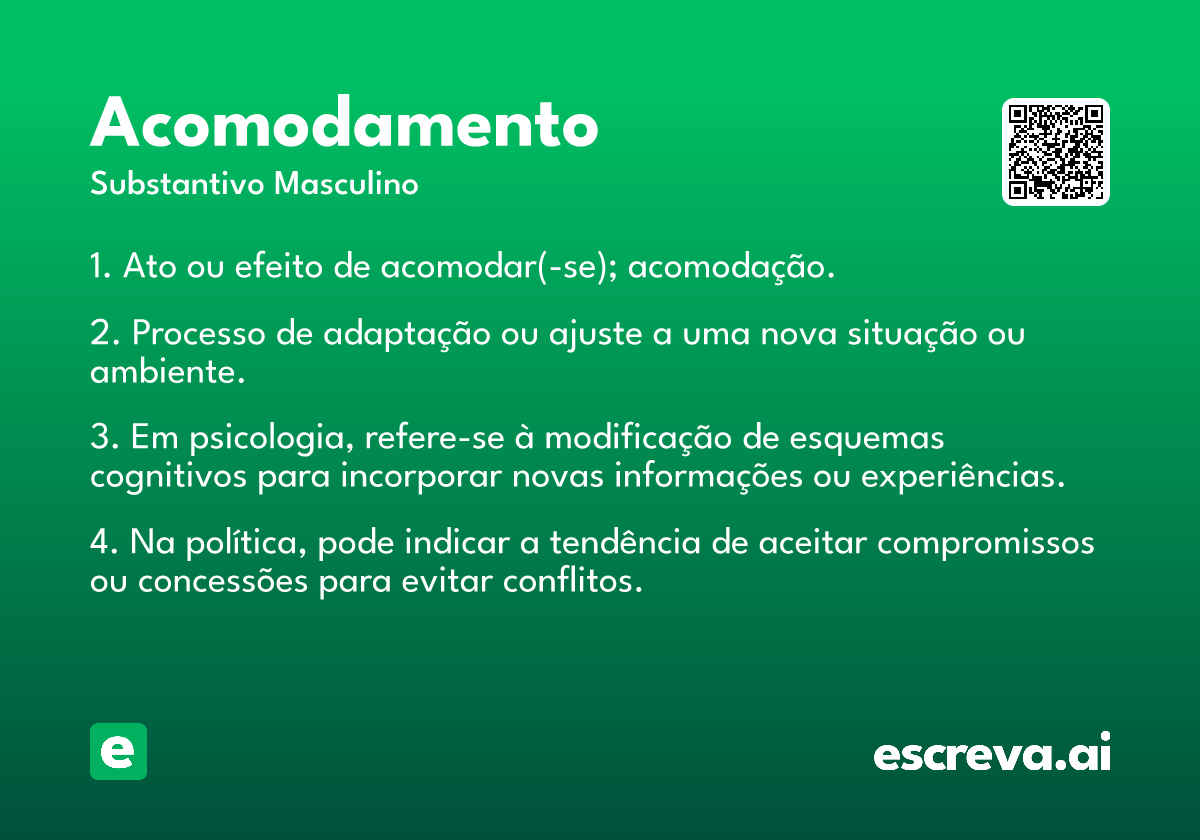 Acomodamento
Substantivo Masculino

1. Ato ou efeito de acomodar(-se); acomodação.

2. Processo de adaptação ou ajuste a uma nova situação ou ambiente.

3. Em psicologia, refere-se à modificação de esquemas cognitivos para incorporar novas informações ou experiências.

4. Na política, pode indicar a tendência de aceitar compromissos ou concessões para evitar conflitos.

e

escreva.ai